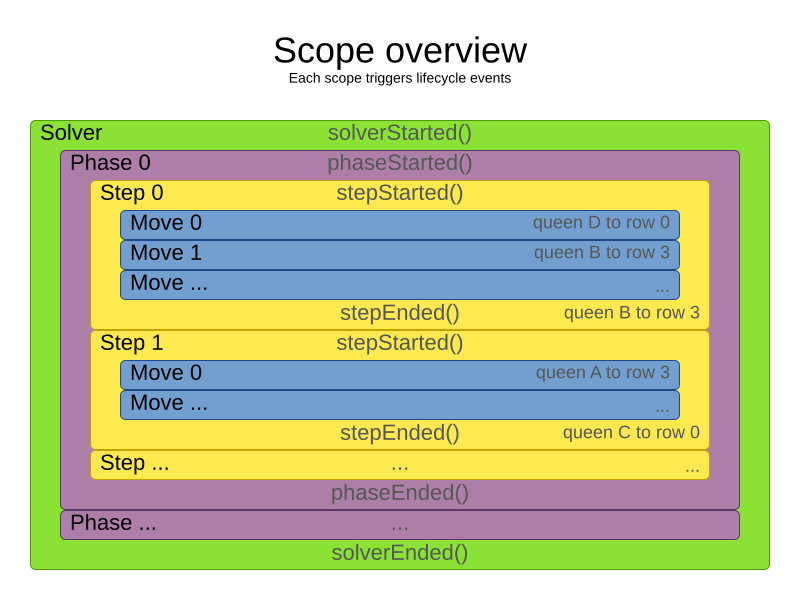 Scope overview
Each scope triggers lifecycle events

Solver
solverStarted()
Phase 0
phaseStarted()
Step 0
stepStarted()
Move 0
queen D to row 0
Move 1
queen B to row 3
Move ...
...
stepEnded()
queen B to row 3
Step 1
stepStarted()
Move 0
queen A to row 3
Move ...
...
stepEnded()
queen C to row 0
Step ...
...
...
phaseEnded()
Phase ...
...
solverEnded()